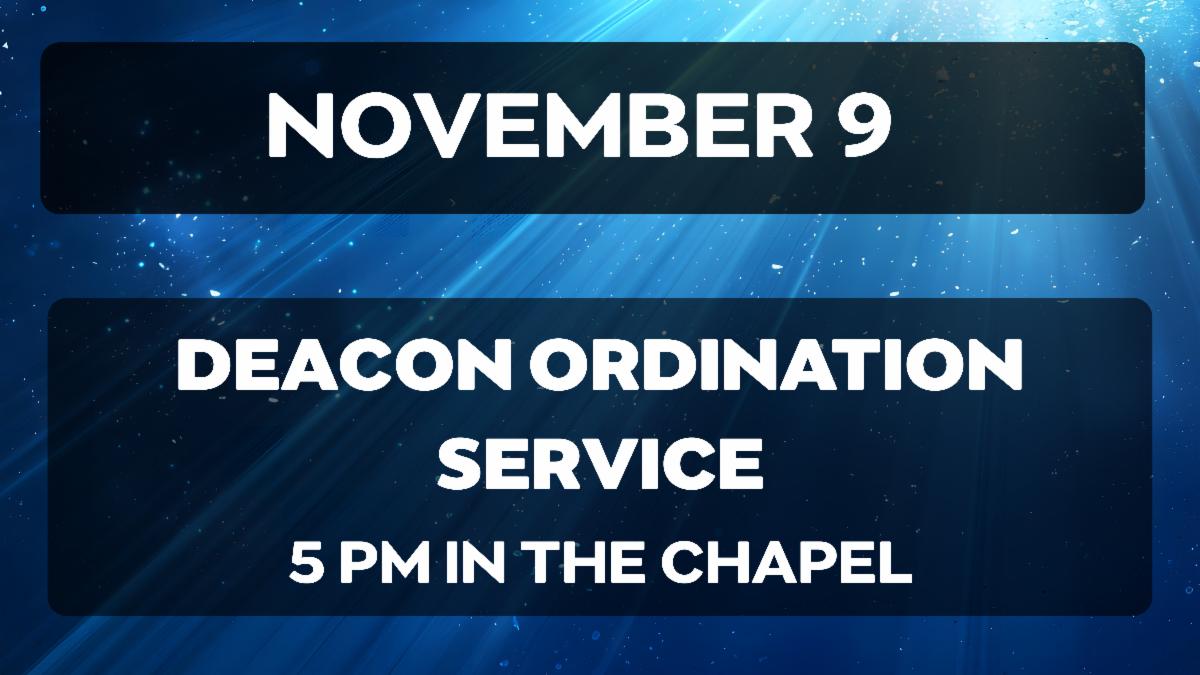 NOVEMBER 9

DEACON ORDINATION SERVICE
5 PM IN THE CHAPEL